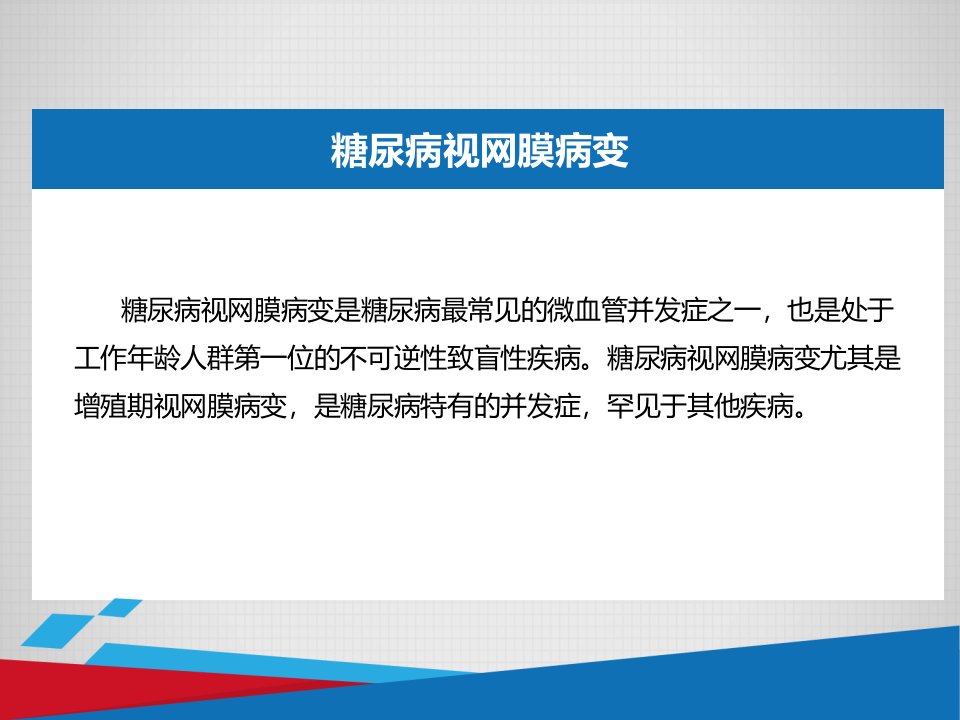 糖尿病视网膜病变

糖尿病视网膜病变是糖尿病最常见的微血管并发症之一，也是处于工作年龄人群第一位的不可逆性致盲性疾病。糖尿病视网膜病变尤其是增殖期视网膜病变，是糖尿病特有的并发症，罕见于其他疾病。